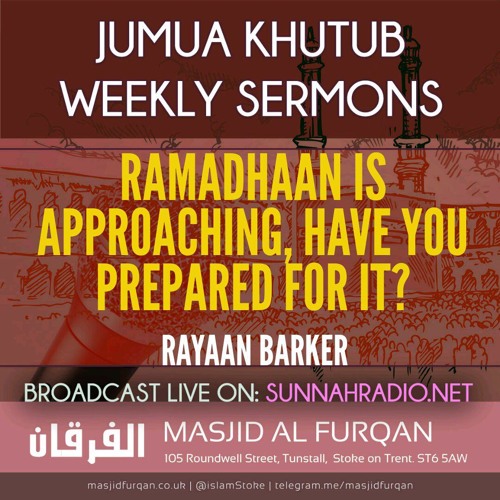 JUMUA KHUTUB
WEEKLY SERMONS

RAMADHAAN IS APPROACHING, HAVE YOU PREPARED FOR IT?

RAYAAN BARKER

BROADCAST LIVE ON: SUNNAHRADIO.NET

الفرقان

MASJID AL FURQAN
105 Roundwell Street, Tunstall, Stoke on Trent. ST6 5AW

masjidfurqan.co.uk | @islamStoke | telegram.me/masjidfurqan